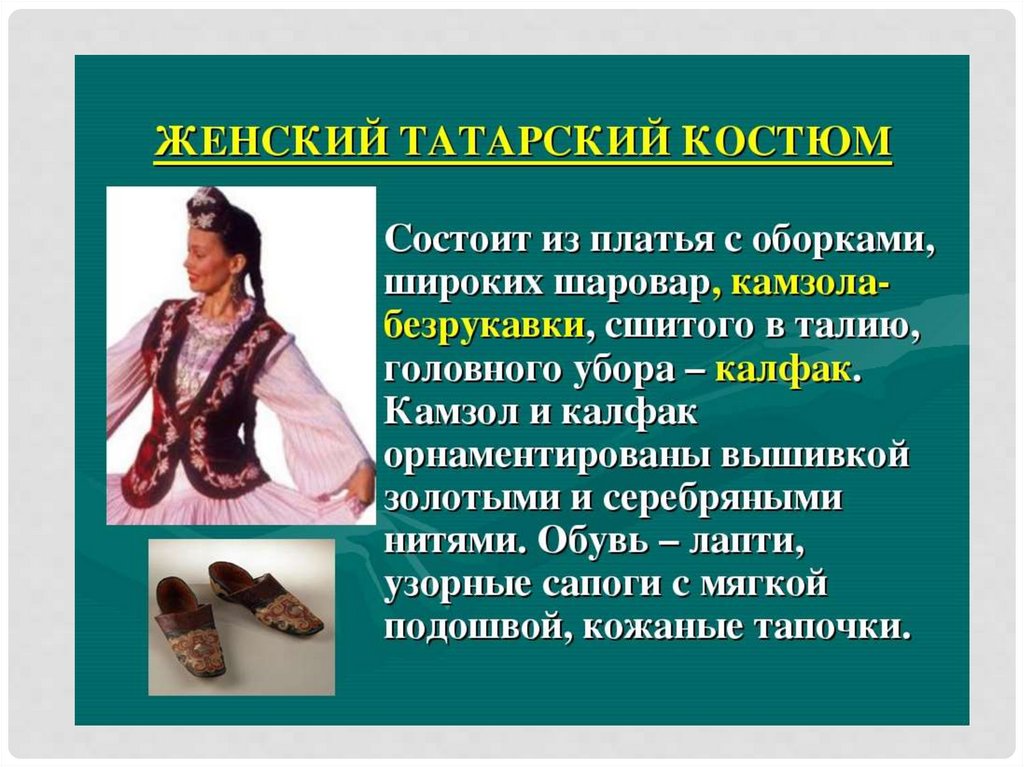 ЖЕНСКИЙ ТАТАРСКИЙ КОСТЮМ

Состоит из платья с оборками, широких шаровар, камзола-безрукавки, сшитого в талию, головного убора – калфак. Камзол и калфак орнаментированы вышивкой золотыми и серебряными нитями. Обувь – лапти, узорные сапоги с мягкой подошвой, кожаные тапочки.